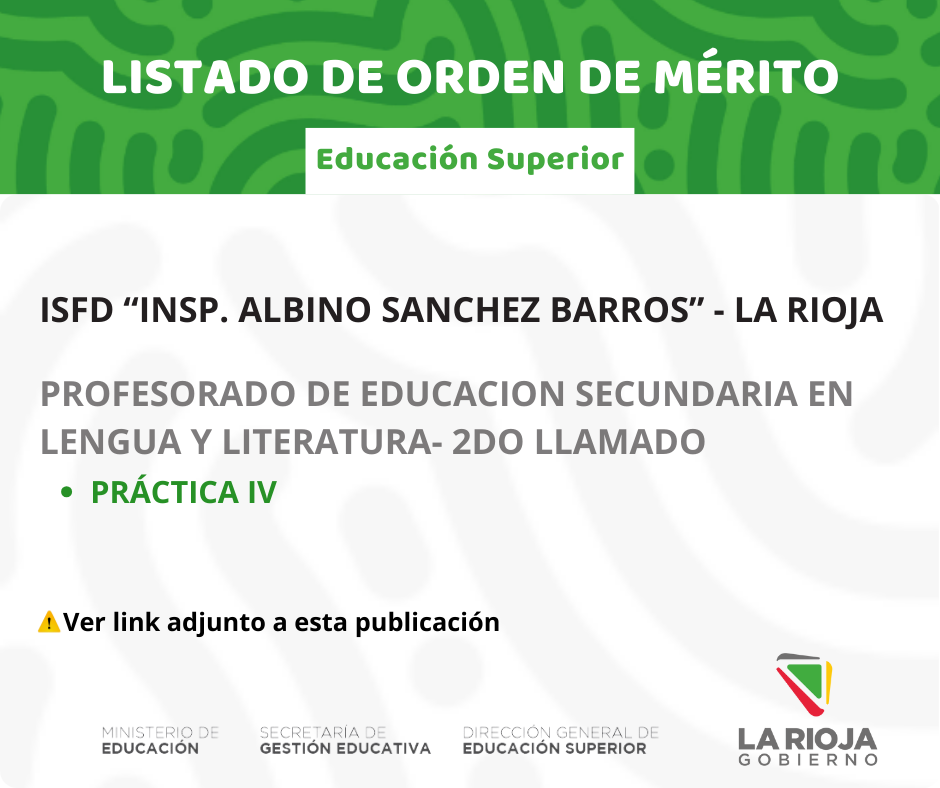 LISTADO DE ORDEN DE MÉRITO

Educación Superior

ISFD “INSP. ALBINO SANCHEZ BARROS” - LA RIOJA

PROFESORADO DE EDUCACION SECUNDARIA EN LENGUA Y LITERATURA- 2DO LLAMADO

• PRÁCTICA IV

⚠️Ver link adjunto a esta publicación

MINISTERIO DE EDUCACIÓN

SECRETARÍA DE GESTIÓN EDUCATIVA

DIRECCIÓN GENERAL DE EDUCACIÓN SUPERIOR

LA RIOJA GOBIERNO